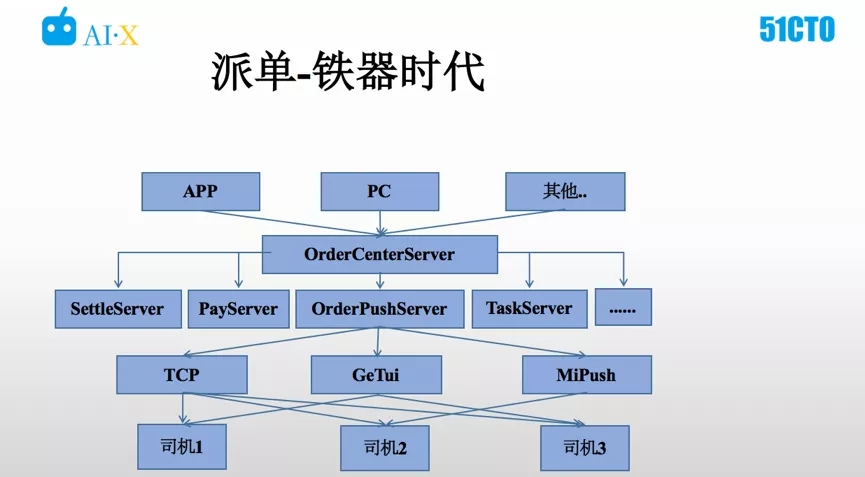 AI·X

51CTO

派单-铁器时代

APP

PC

其他..

OrderCenterServer

SettleServer

PayServer

OrderPushServer

TaskServer

......

TCP

GeTui

MiPush

司机1

司机2

司机3